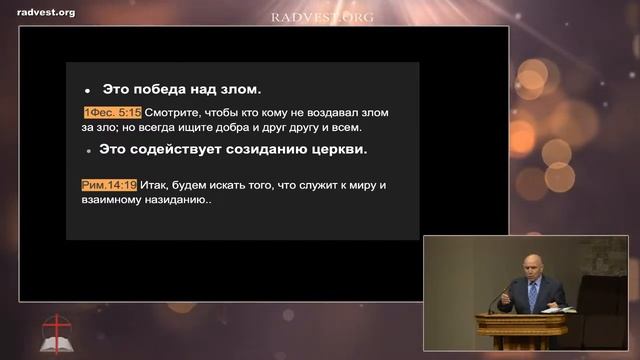 radvest.org

RADVEST.ORG

• Это победа над злом.

1Фес. 5:15 Смотрите, чтобы кто кому не воздавал злом за зло; но всегда ищите добра и друг другу и всем.

• Это содействует созиданию церкви.

Рим.14:19 Итак, будем искать того, что служит к миру и взаимному назиданию..